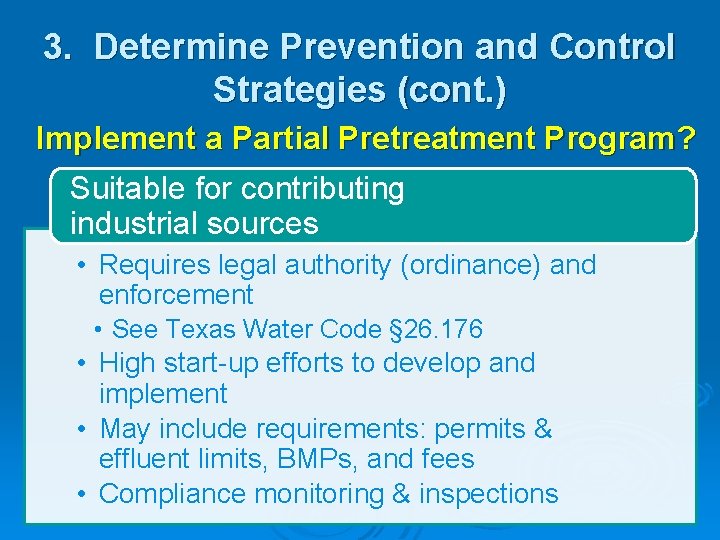 3. Determine Prevention and Control Strategies (cont.)

Implement a Partial Pretreatment Program?

Suitable for contributing industrial sources

• Requires legal authority (ordinance) and enforcement
  • See Texas Water Code §26.176
• High start-up efforts to develop and implement
• May include requirements: permits & effluent limits, BMPs, and fees
• Compliance monitoring & inspections